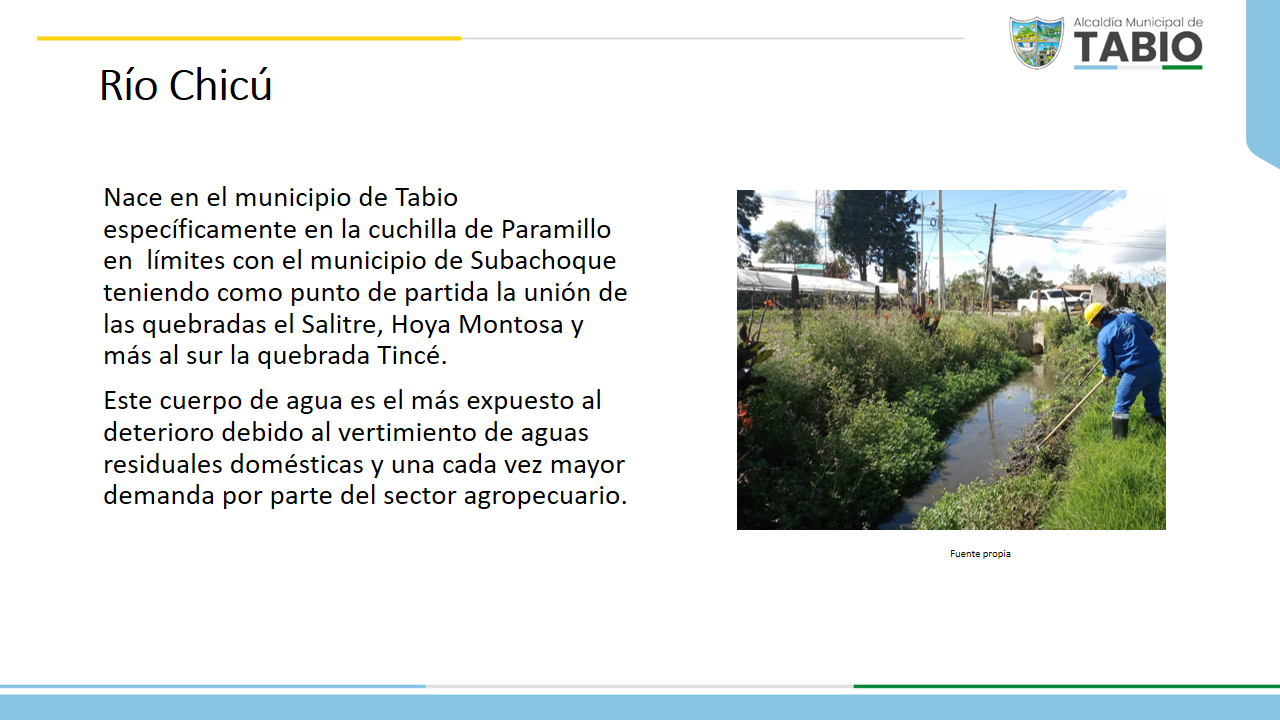 Alcaldía Municipal de
TABIO

Río Chicú

Nace en el municipio de Tabio específicamente en la cuchilla de Paramillo en límites con el municipio de Subachoque teniendo como punto de partida la unión de las quebradas el Salitre, Hoya Montosa y más al sur la quebrada Tincé.

Este cuerpo de agua es el más expuesto al deterioro debido al vertimiento de aguas residuales domésticas y una cada vez mayor demanda por parte del sector agropecuario.

Fuente propia